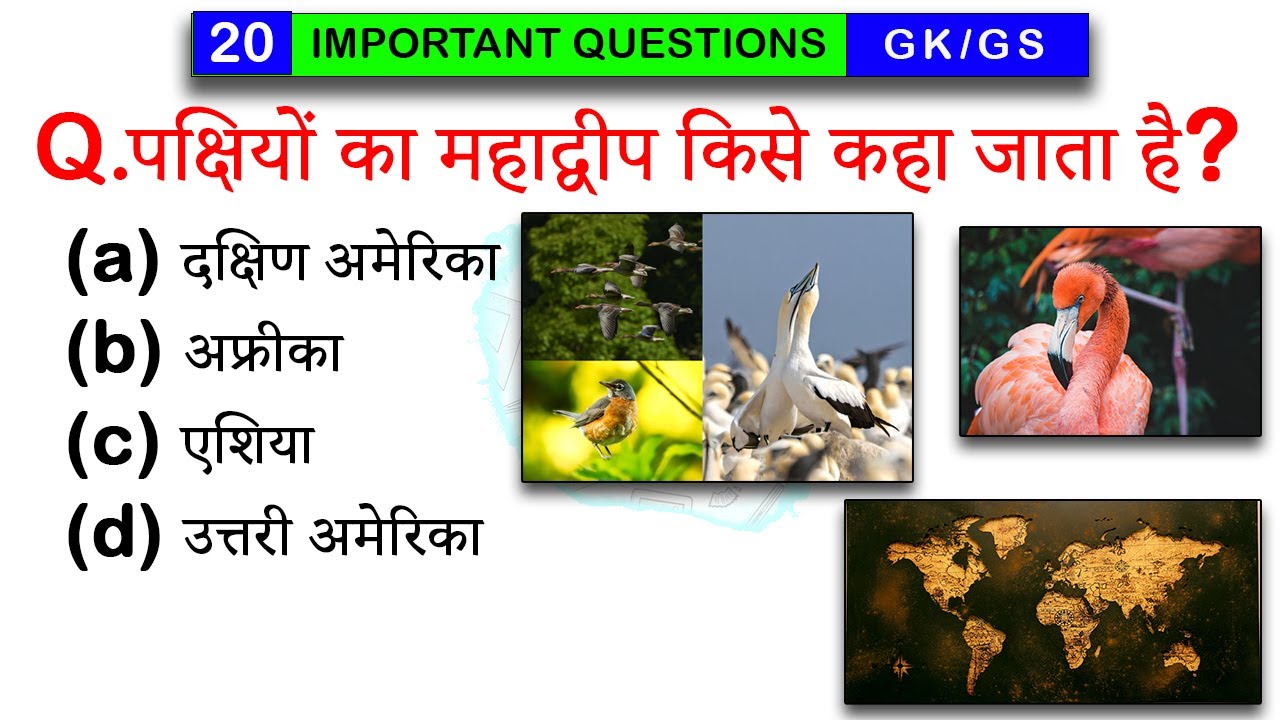 20 IMPORTANT QUESTIONS GK/GS

Q.पक्षियों का महाद्वीप किसे कहा जाता है?

(a) दक्षिण अमेरिका
(b) अफ्रीका
(c) एशिया
(d) उत्तरी अमेरिका